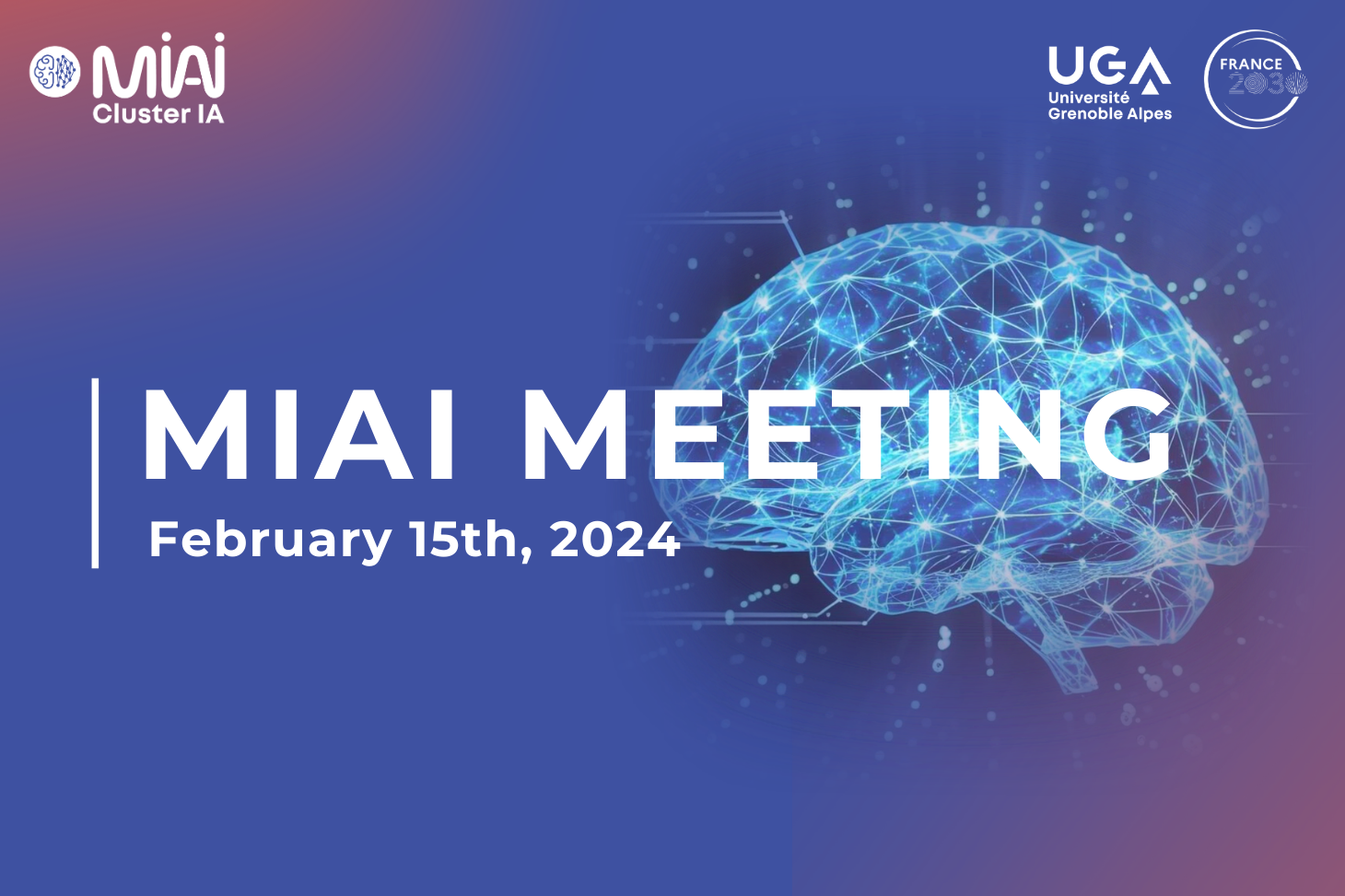 MIAI
Cluster IA

UGA
Université Grenoble Alpes

FRANCE 2030

MIAI MEETING
February 15th, 2024